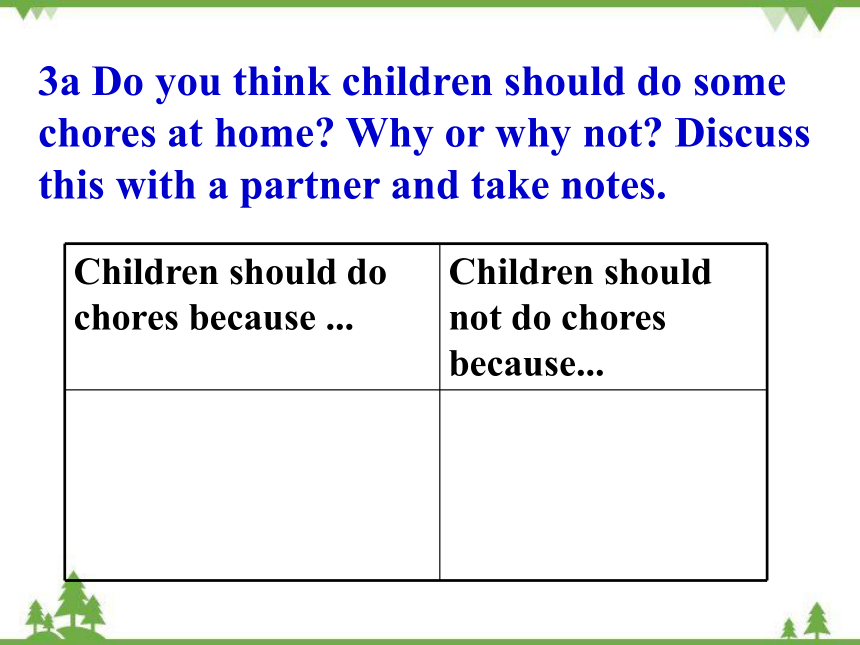 3a Do you think children should do some chores at home? Why or why not? Discuss this with a partner and take notes.

| Children should do chores because ... | Children should not do chores because... |
|---|---|
| | |